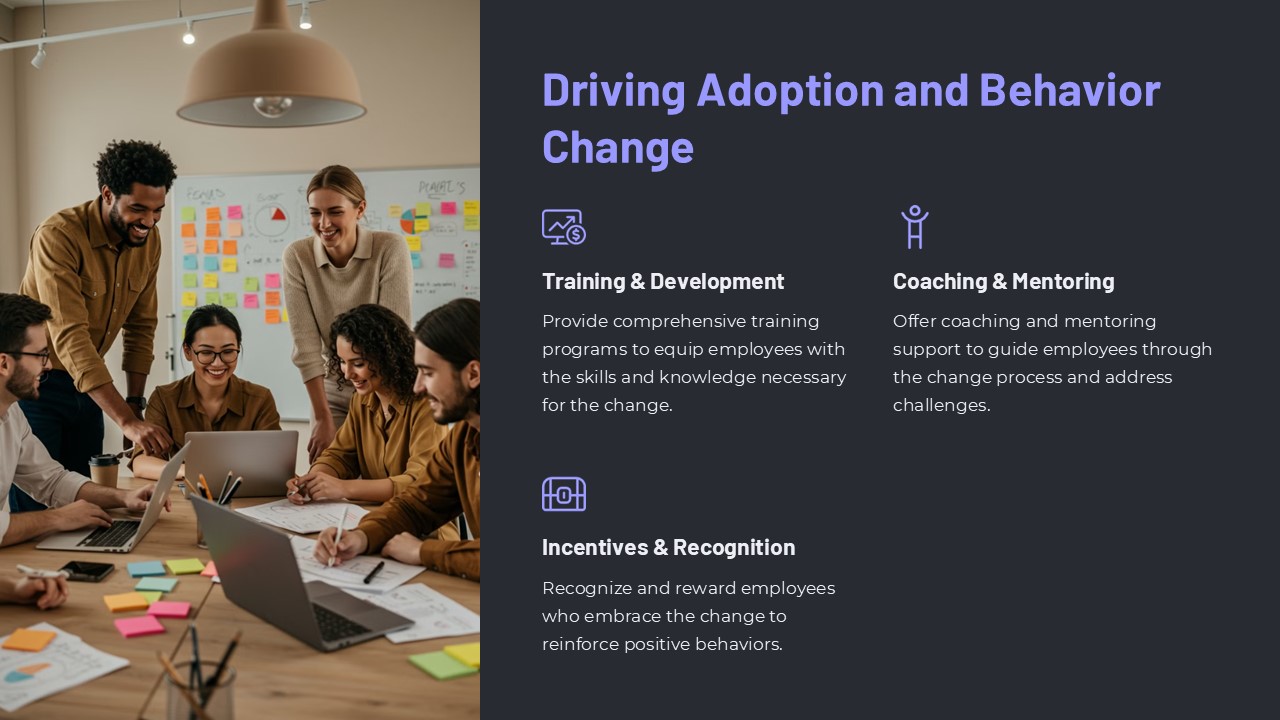 Driving Adoption and Behavior Change

Training & Development

Provide comprehensive training programs to equip employees with the skills and knowledge necessary for the change.

Coaching & Mentoring

Offer coaching and mentoring support to guide employees through the change process and address challenges.

Incentives & Recognition

Recognize and reward employees who embrace the change to reinforce positive behaviors.